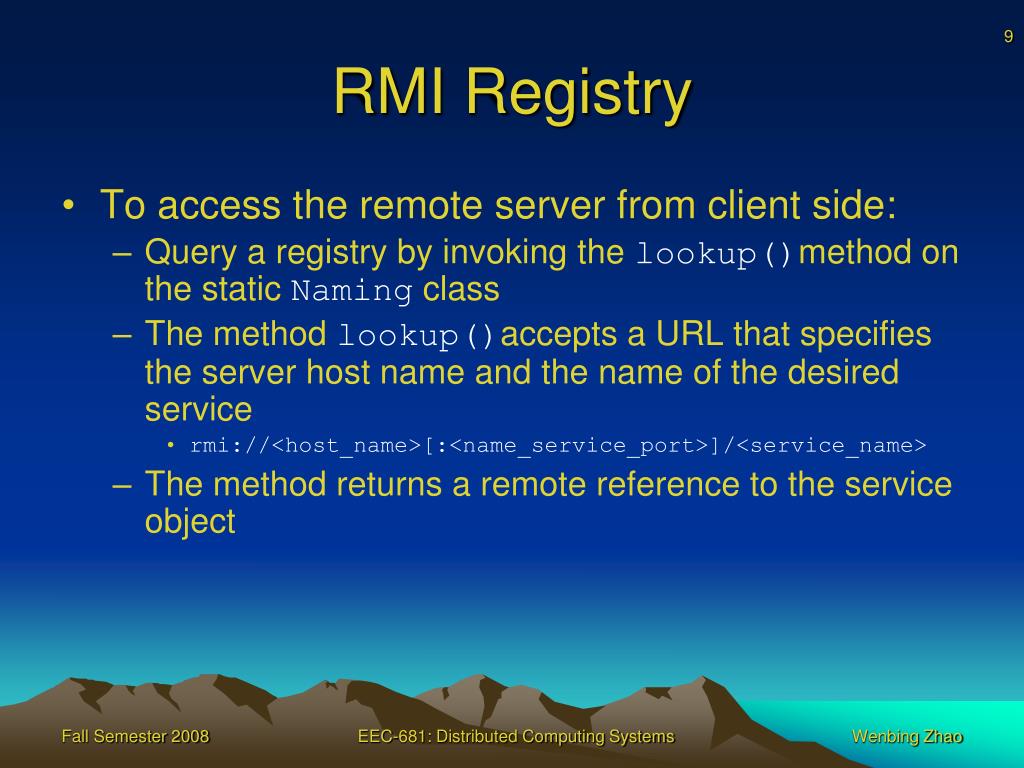 9

RMI Registry

• To access the remote server from client side:
– Query a registry by invoking the lookup() method on the static Naming class
– The method lookup() accepts a URL that specifies the server host name and the name of the desired service
• rmi://<host_name>[:<name_service_port>]/<service_name>
– The method returns a remote reference to the service object

Fall Semester 2008

EEC-681: Distributed Computing Systems

Wenbing Zhao